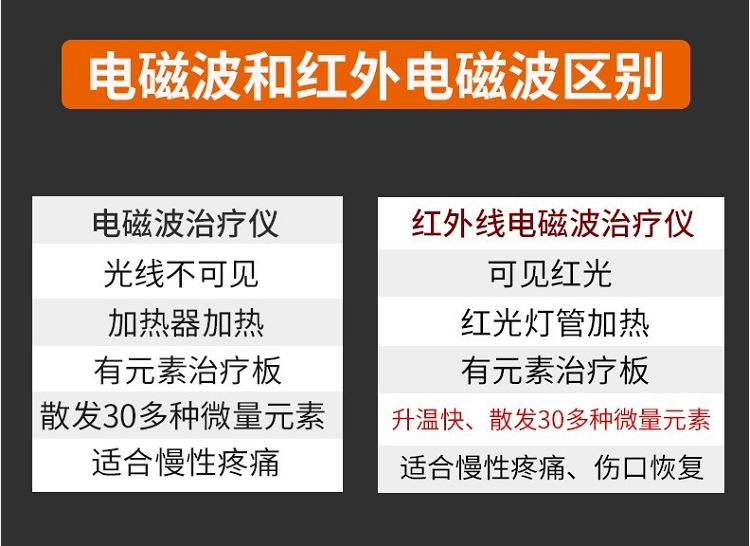 电磁波和红外电磁波区别

电磁波治疗仪
光线不可见
加热器加热
有元素治疗板
散发30多种微量元素
适合慢性疼痛

红外线电磁波治疗仪
可见红光
红光灯管加热
有元素治疗板
升温快、散发30多种微量元素
适合慢性疼痛、伤口恢复